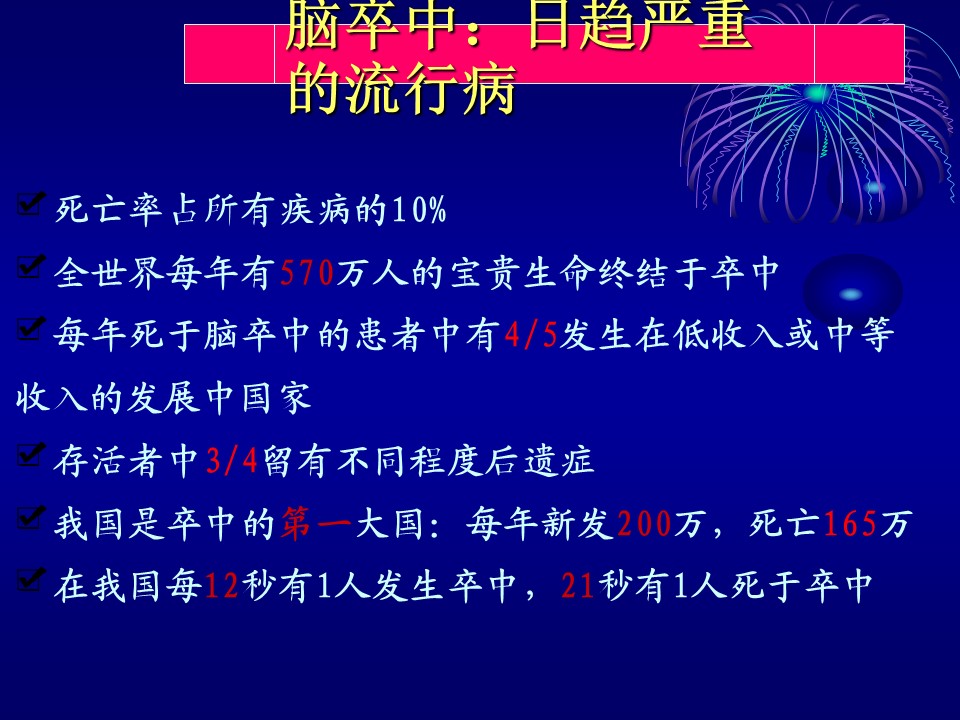 脑卒中：日趋严重的流行病

死亡率占所有疾病的10%

全世界每年有570万人的宝贵生命终结于卒中

每年死于脑卒中的患者中有4/5发生在低收入或中等收入的发展中国家

存活者中3/4留有不同程度后遗症

我国是卒中的第一大国：每年新发200万，死亡165万

在我国每12秒有1人发生卒中，21秒有1人死于卒中